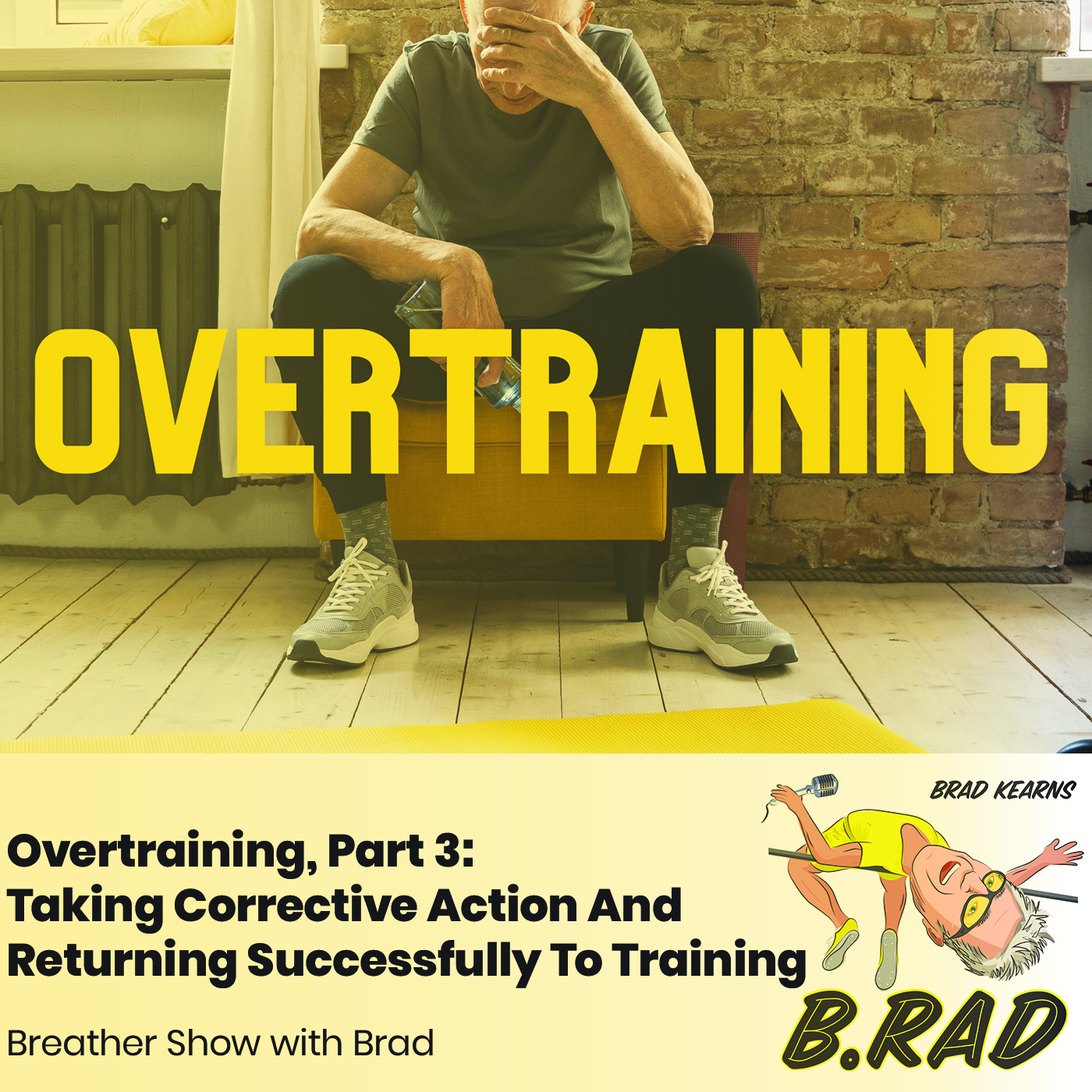 OVERTRAINING

Overtraining, Part 3:
Taking Corrective Action And Returning Successfully To Training

Breather Show with Brad

BRAD KEARNS

B.RAD